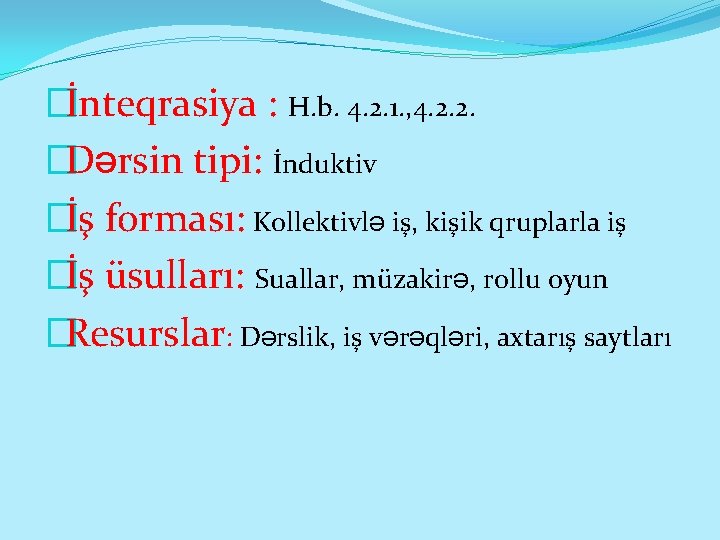 İnteqrasiya : H.b. 4.2.1.,4.2.2.
Dərsin tipi: İnduktiv
İş forması: Kollektivlə iş, kişik qruplarla iş
İş üsulları: Suallar, müzakirə, rollu oyun
Resurslar: Dərslik, iş vərəqləri, axtarış saytları